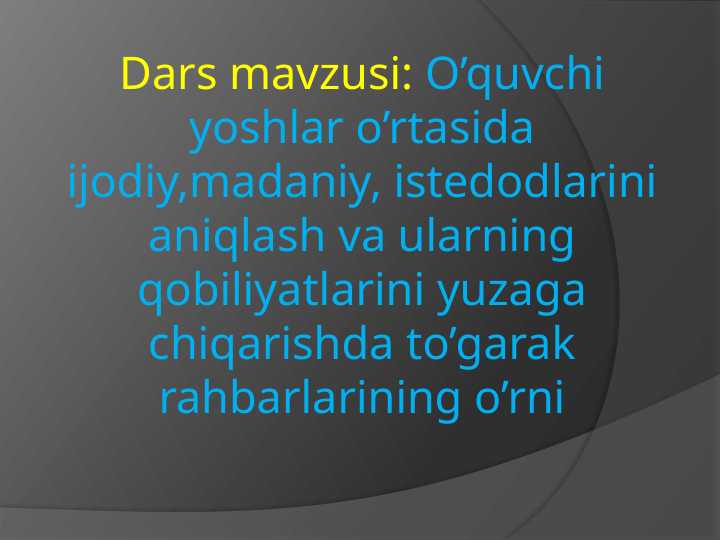 Dars mavzusi: O’quvchi yoshlar o’rtasida ijodiy,madaniy, istedodlarini aniqlash va ularning qobiliyatlarini yuzaga chiqarishda to’garak rahbarlarining o’rni